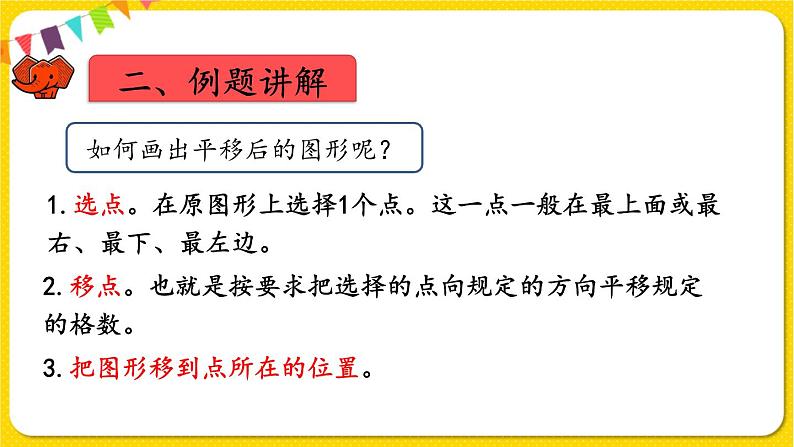 二、例题讲解

如何画出平移后的图形呢？

1. 选点。在原图形上选择1个点。这一点一般在最上面或最右、最下、最左边。

2. 移点。也就是按要求把选择的点向规定的方向平移规定的格数。

3. 把图形移到点所在的位置。